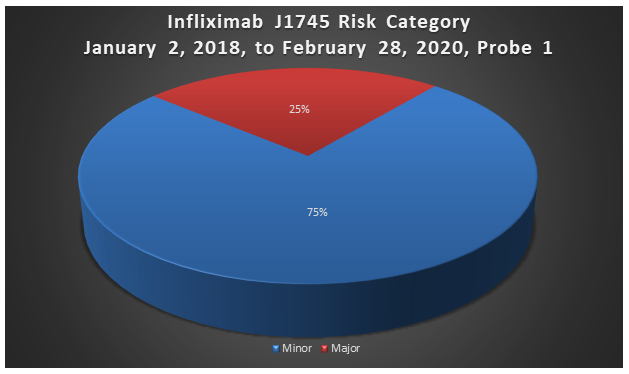 Infliximab J1745 Risk Category
January 2, 2018, to February 28, 2020, Probe 1

25%

75%

Minor Major